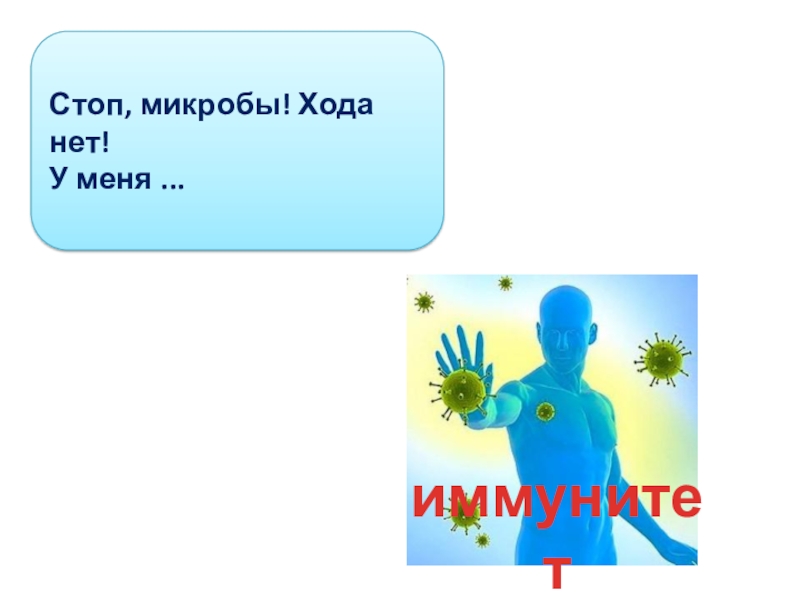 Стоп, микробы! Хода нет!
У меня ...

иммунитет